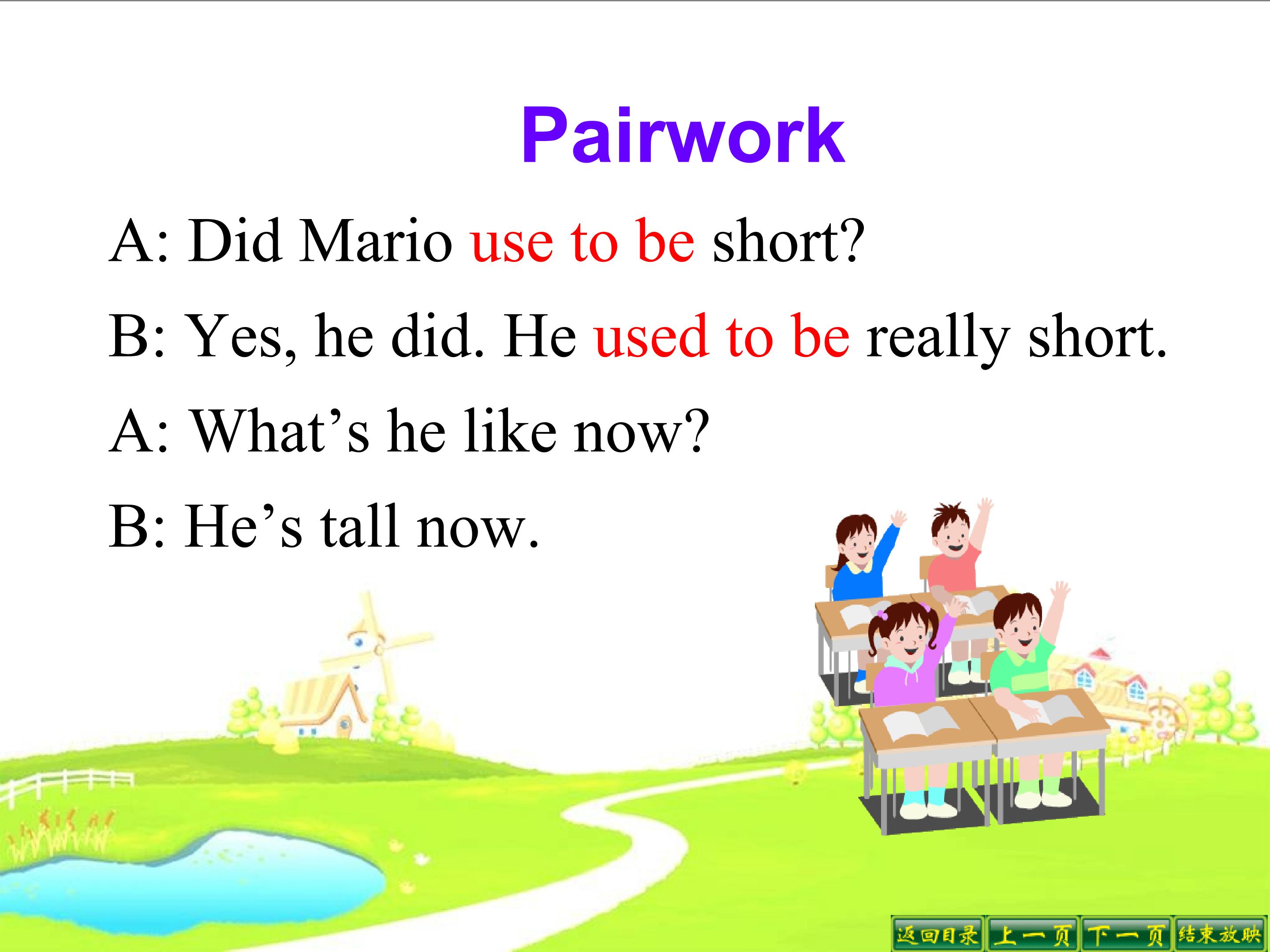 Pairwork

A: Did Mario use to be short?

B: Yes, he did. He used to be really short.

A: What’s he like now?

B: He’s tall now.

返回目录 上一页 下一页 结束放映